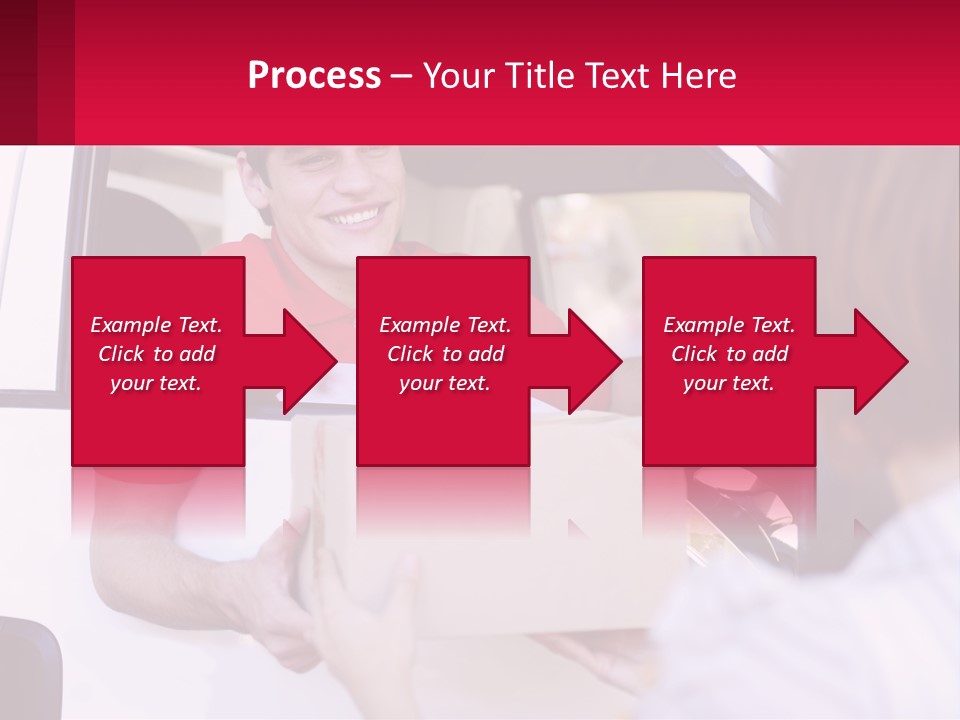 Process – Your Title Text Here

Example Text. Click to add your text.

Example Text. Click to add your text.

Example Text. Click to add your text.